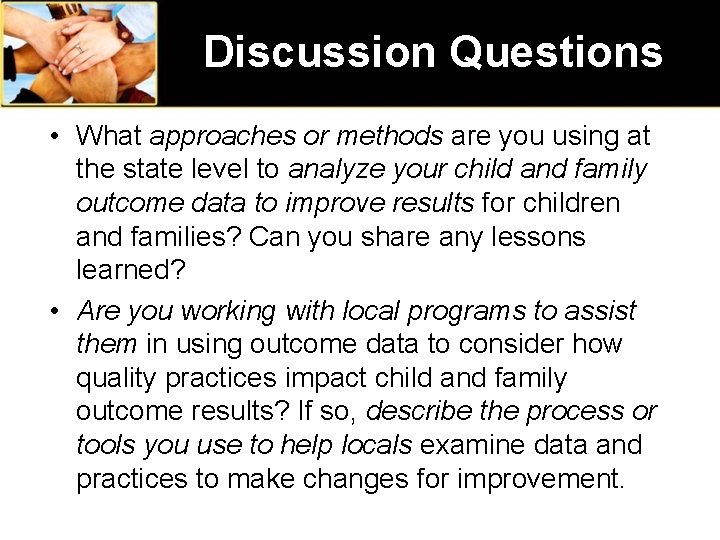 Discussion Questions

• What approaches or methods are you using at the state level to analyze your child and family outcome data to improve results for children and families? Can you share any lessons learned?

• Are you working with local programs to assist them in using outcome data to consider how quality practices impact child and family outcome results? If so, describe the process or tools you use to help locals examine data and practices to make changes for improvement.